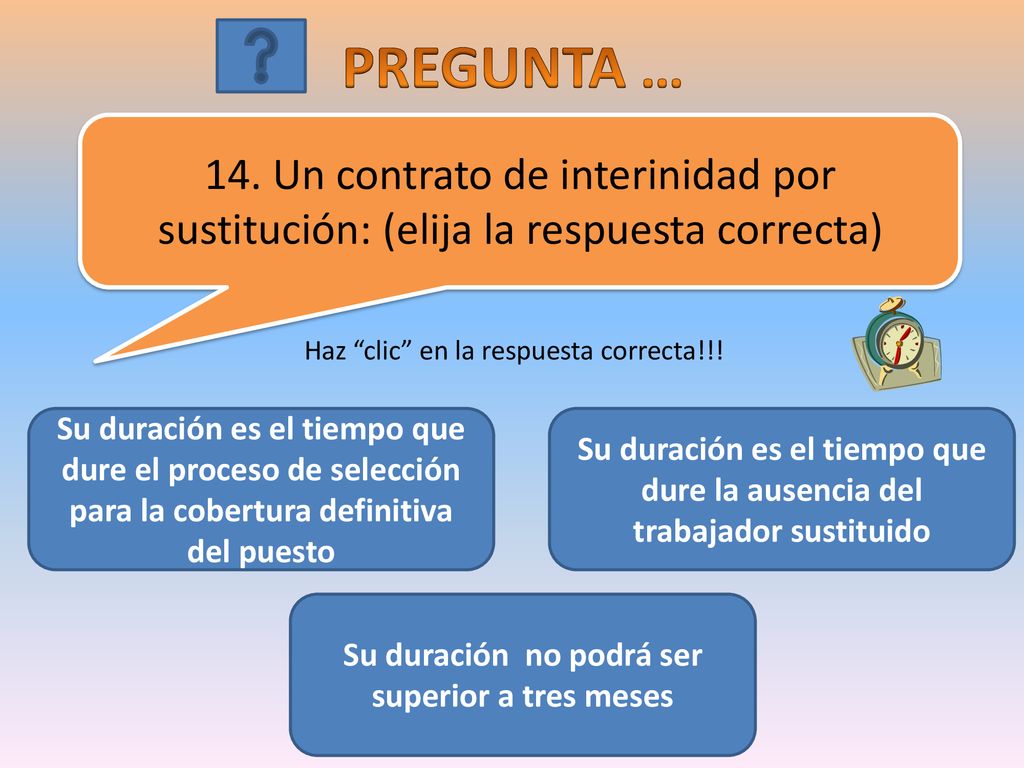 ?

PREGUNTA …

14. Un contrato de interinidad por sustitución: (elija la respuesta correcta)

Haz “clic” en la respuesta correcta!!!

Su duración es el tiempo que dure el proceso de selección para la cobertura definitiva del puesto

Su duración es el tiempo que dure la ausencia del trabajador sustituido

Su duración  no podrá ser superior a tres meses